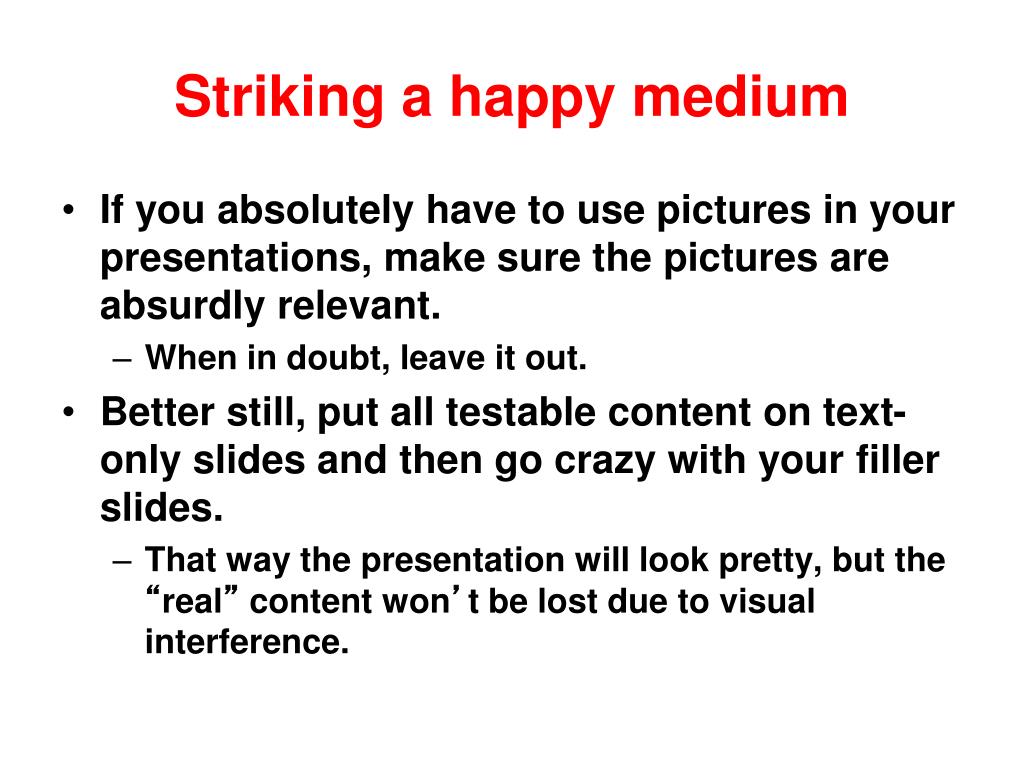 Striking a happy medium

• If you absolutely have to use pictures in your presentations, make sure the pictures are absurdly relevant.
– When in doubt, leave it out.
• Better still, put all testable content on text-only slides and then go crazy with your filler slides.
– That way the presentation will look pretty, but the “real” content won’t be lost due to visual interference.